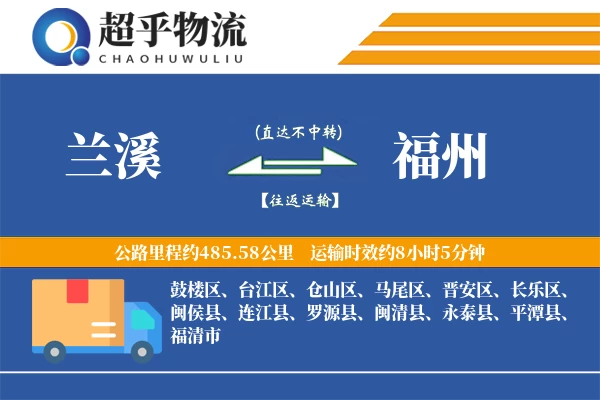 超乎物流
CHAOHUWULIU

兰溪

(直达不中转)

【往返运输】

福州

公路里程约485.58公里　运输时效约8小时5分钟

鼓楼区、台江区、仓山区、马尾区、晋安区、长乐区、闽侯县、连江县、罗源县、闽清县、永泰县、平潭县、福清市